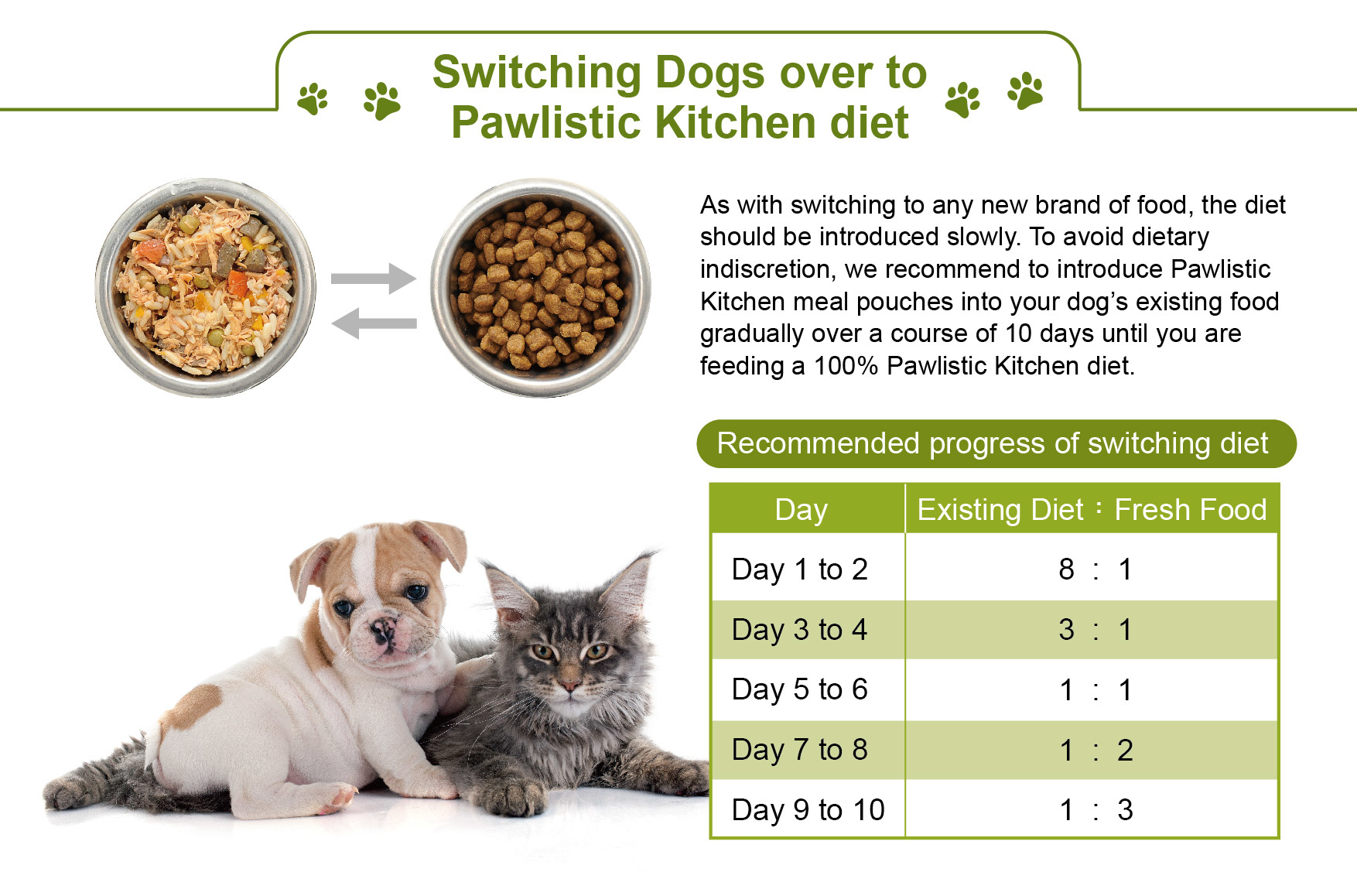 Switching Dogs over to Pawlistic Kitchen diet

As with switching to any new brand of food, the diet should be introduced slowly. To avoid dietary indiscretion, we recommend to introduce Pawlistic Kitchen meal pouches into your dog's existing food gradually over a course of 10 days until you are feeding a 100% Pawlistic Kitchen diet.

Recommended progress of switching diet

| Day | Existing Diet : Fresh Food |
|---|---|
| Day 1 to 2 | 8 : 1 |
| Day 3 to 4 | 3 : 1 |
| Day 5 to 6 | 1 : 1 |
| Day 7 to 8 | 1 : 2 |
| Day 9 to 10 | 1 : 3 |